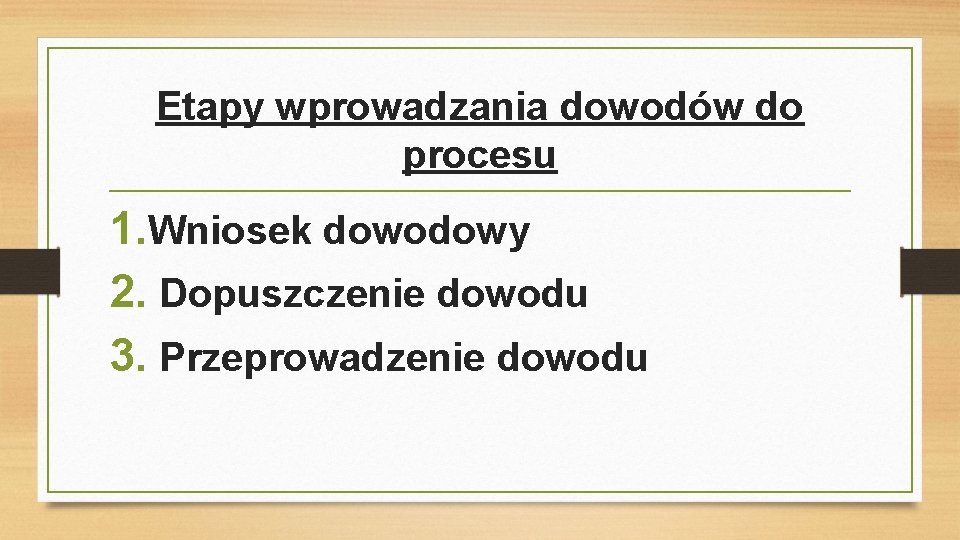 Etapy wprowadzania dowodów do procesu

1.Wniosek dowodowy
2. Dopuszczenie dowodu
3. Przeprowadzenie dowodu